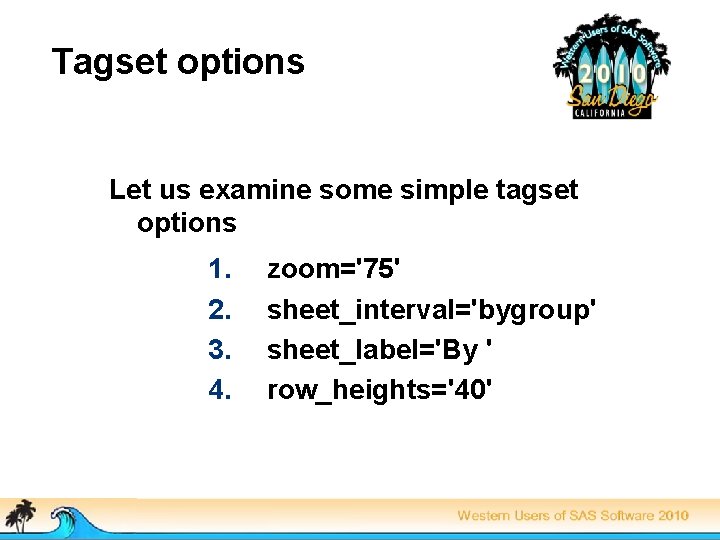 Tagset options

Western Users of SAS Software
2010
San Diego
CALIFORNIA

Let us examine some simple tagset options

1. zoom='75'
2. sheet_interval='bygroup'
3. sheet_label='By '
4. row_heights='40'

Western Users of SAS Software 2010